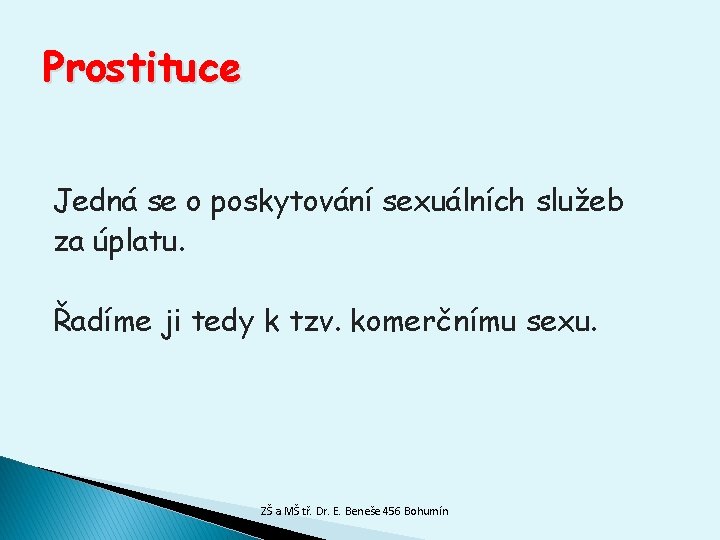 Prostituce

Jedná se o poskytování sexuálních služeb za úplatu.

Řadíme ji tedy k tzv. komerčnímu sexu.

ZŠ a MŠ tř. Dr. E. Beneše 456 Bohumín